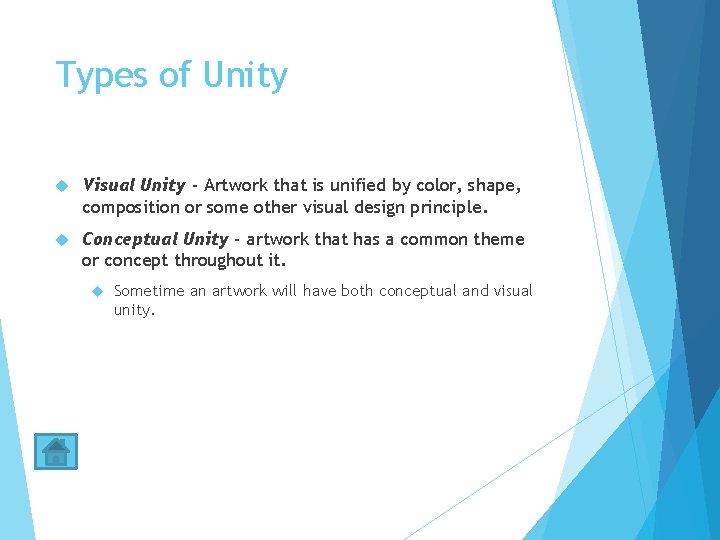 Types of Unity

Visual Unity - Artwork that is unified by color, shape, composition or some other visual design principle.

Conceptual Unity - artwork that has a common theme or concept throughout it.

Sometime an artwork will have both conceptual and visual unity.